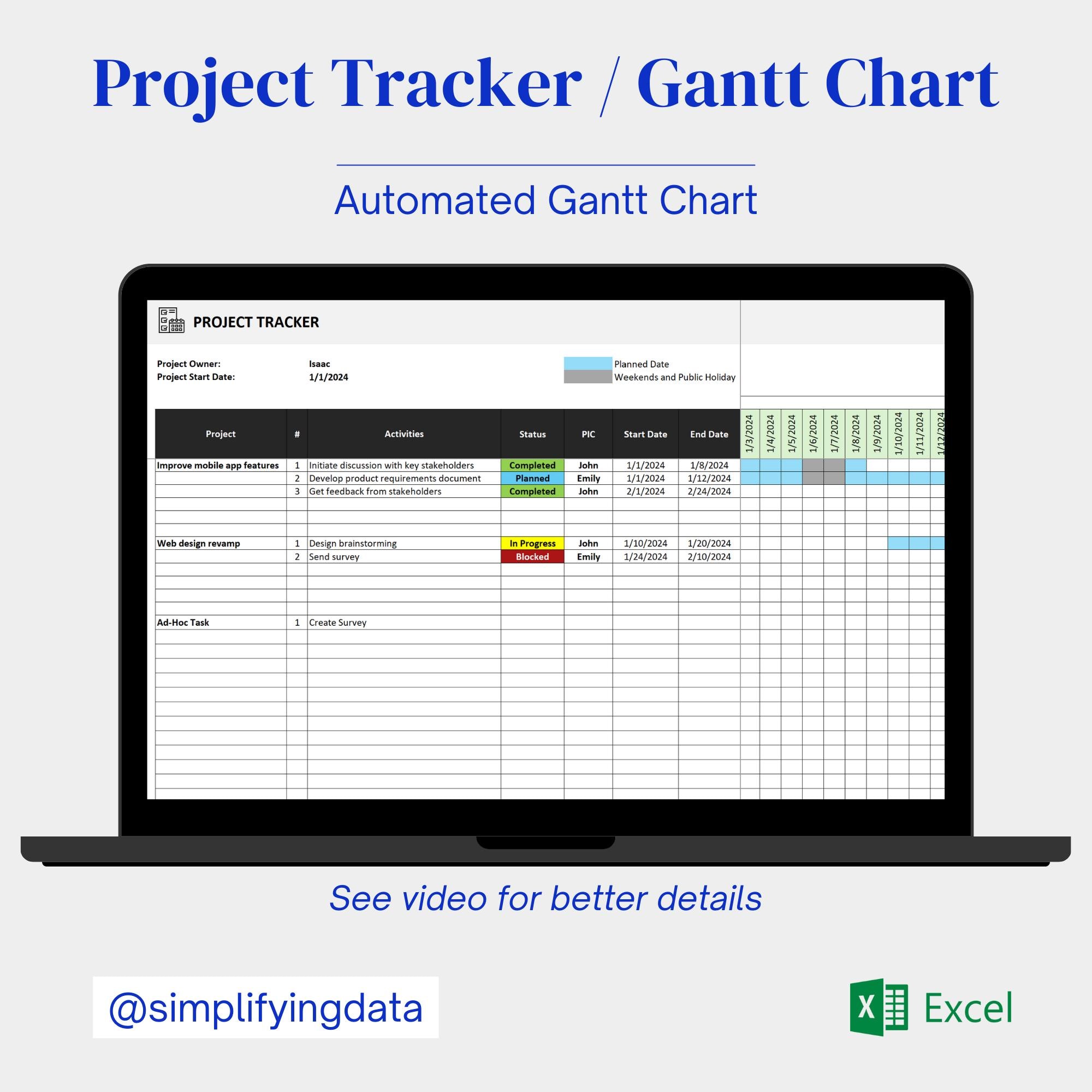 Project Tracker / Gantt Chart

Automated Gantt Chart

PROJECT TRACKER

Project Owner: Isaac
Project Start Date: 1/1/2024

Planned Date
Weekends and Public Holiday

| Project | # | Activities | Status | PIC | Start Date | End Date | 1/3/2024 | 1/4/2024 | 1/5/2024 | 1/6/2024 | 1/7/2024 | 1/8/2024 | 1/9/2024 | 1/10/2024 | 1/11/2024 | 1/12/2024 |
|---|---|---|---|---|---|---|---|---|---|---|---|---|---|---|---|---|
| Improve mobile app features | 1 | Initiate discussion with key stakeholders | Completed | John | 1/1/2024 | 1/8/2024 | | | | | | | | | | |
| | 2 | Develop product requirements document | Planned | Emily | 1/1/2024 | 1/12/2024 | | | | | | | | | | |
| | 3 | Get feedback from stakeholders | Completed | John | 2/1/2024 | 2/24/2024 | | | | | | | | | | |
| Web design revamp | 1 | Design brainstorming | In Progress | John | 1/10/2024 | 1/20/2024 | | | | | | | | | | |
| | 2 | Send survey | Blocked | Emily | 1/24/2024 | 2/10/2024 | | | | | | | | | | |
| Ad-Hoc Task | 1 | Create Survey | | | | | | | | | | | | | | |

See video for better details

@simplifyingdata

Excel